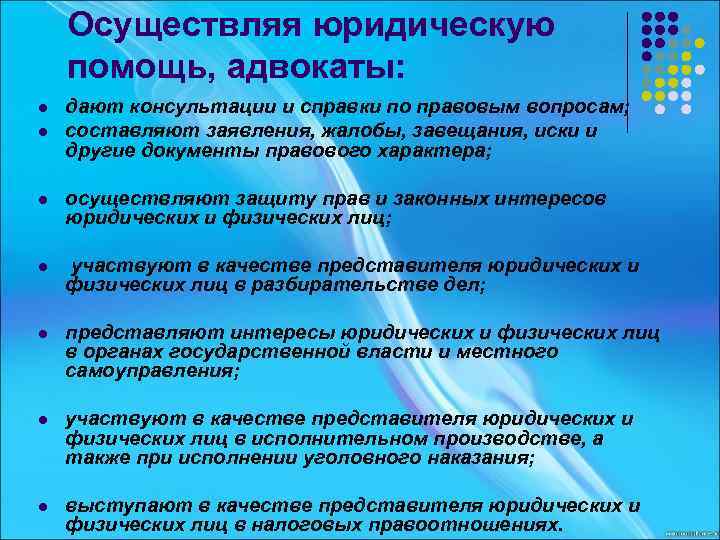 Осуществляя юридическую помощь, адвокаты:

- дают консультации и справки по правовым вопросам;
- составляют заявления, жалобы, завещания, иски и другие документы правового характера;

- осуществляют защиту прав и законных интересов юридических и физических лиц;

- участвуют в качестве представителя юридических и физических лиц в разбирательстве дел;

- представляют интересы юридических и физических лиц в органах государственной власти и местного самоуправления;

- участвуют в качестве представителя юридических и физических лиц в исполнительном производстве, а также при исполнении уголовного наказания;

- выступают в качестве представителя юридических и физических лиц в налоговых правоотношениях.